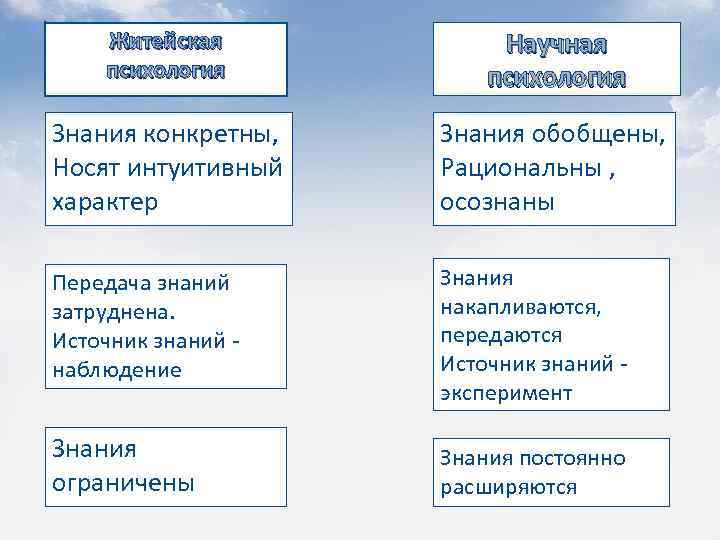 Житейская психология

Знания конкретны, Носят интуитивный характер

Передача знаний затруднена. Источник знаний - наблюдение

Знания ограничены

Научная психология

Знания обобщены, Рациональны , осознаны

Знания накапливаются, передаются Источник знаний - эксперимент

Знания постоянно расширяются